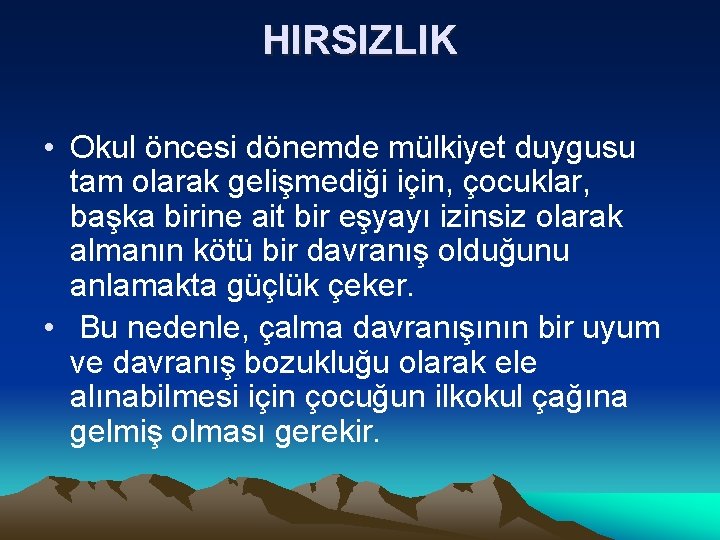 HIRSIZLIK

• Okul öncesi dönemde mülkiyet duygusu tam olarak gelişmediği için, çocuklar, başka birine ait bir eşyayı izinsiz olarak almanın kötü bir davranış olduğunu anlamakta güçlük çeker.

• Bu nedenle, çalma davranışının bir uyum ve davranış bozukluğu olarak ele alınabilmesi için çocuğun ilkokul çağına gelmiş olması gerekir.